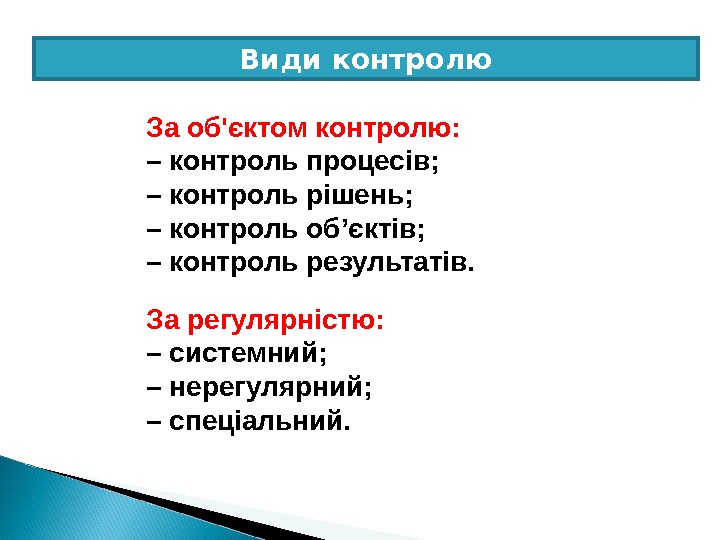 Види контролю

За об'єктом контролю:
– контроль процесів;
– контроль рішень;
– контроль об’єктів;
– контроль результатів.

За регулярністю:
– системний;
– нерегулярний;
– спеціальний.